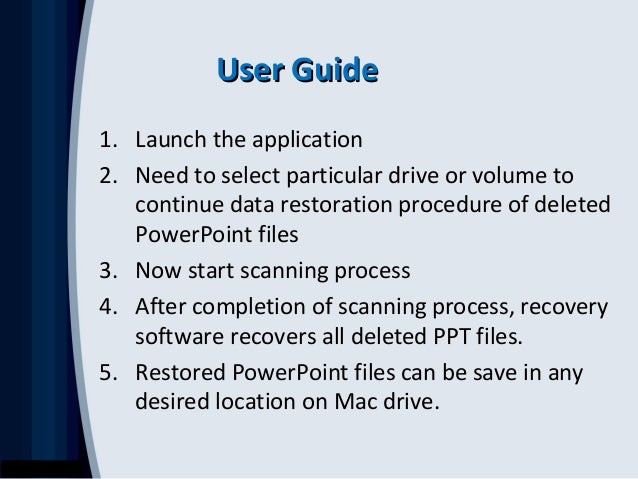 User Guide

1. Launch the application
2. Need to select particular drive or volume to continue data restoration procedure of deleted PowerPoint files
3. Now start scanning process
4. After completion of scanning process, recovery software recovers all deleted PPT files.
5. Restored PowerPoint files can be save in any desired location on Mac drive.